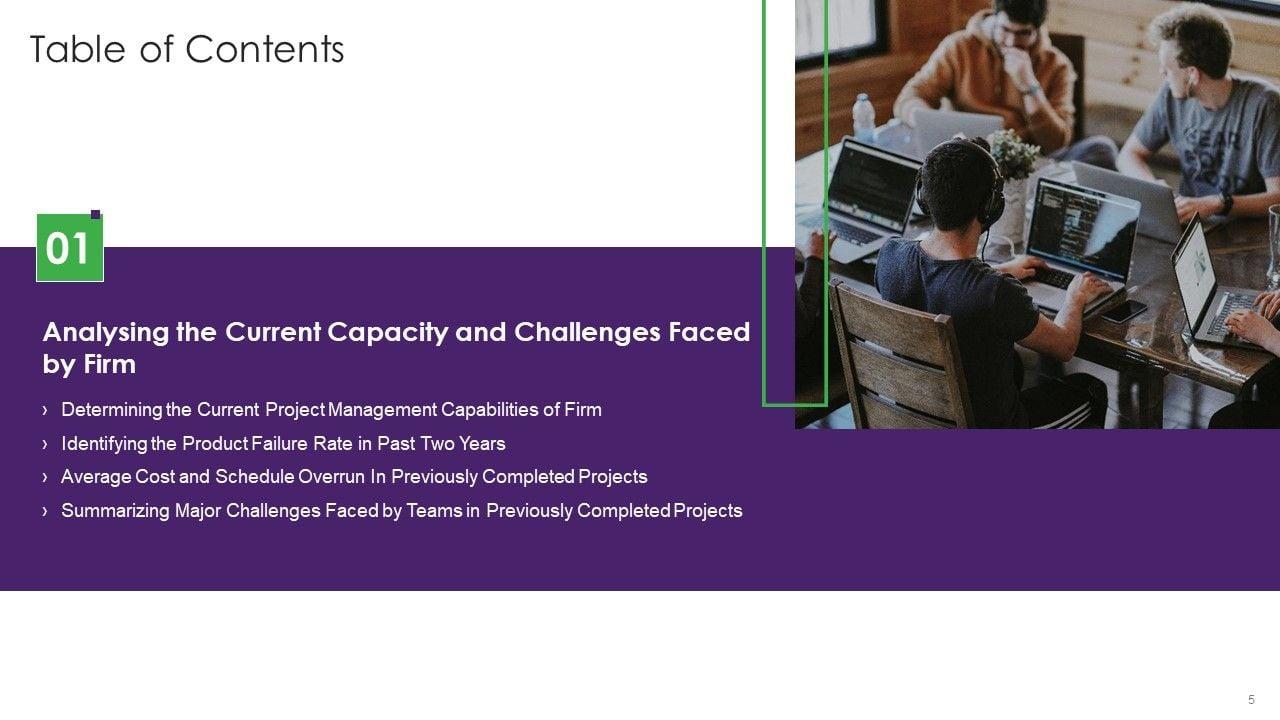 Table of Contents

01

Analysing the Current Capacity and Challenges Faced by Firm

› Determining the Current Project Management Capabilities of Firm
› Identifying the Product Failure Rate in Past Two Years
› Average Cost and Schedule Overrun In Previously Completed Projects
› Summarizing Major Challenges Faced by Teams in Previously Completed Projects

5